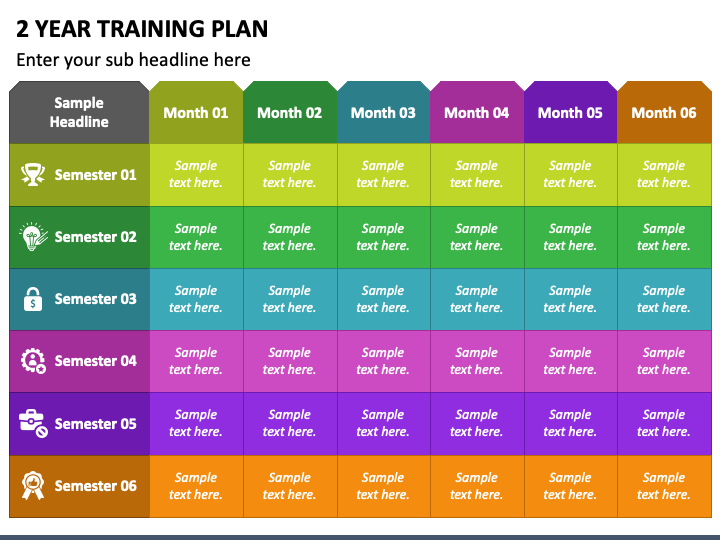 2 YEAR TRAINING PLAN

Enter your sub headline here

| Sample Headline | Month 01 | Month 02 | Month 03 | Month 04 | Month 05 | Month 06 |
|---|---|---|---|---|---|---|
| Semester 01 | Sample text here. | Sample text here. | Sample text here. | Sample text here. | Sample text here. | Sample text here. |
| Semester 02 | Sample text here. | Sample text here. | Sample text here. | Sample text here. | Sample text here. | Sample text here. |
| Semester 03 | Sample text here. | Sample text here. | Sample text here. | Sample text here. | Sample text here. | Sample text here. |
| Semester 04 | Sample text here. | Sample text here. | Sample text here. | Sample text here. | Sample text here. | Sample text here. |
| Semester 05 | Sample text here. | Sample text here. | Sample text here. | Sample text here. | Sample text here. | Sample text here. |
| Semester 06 | Sample text here. | Sample text here. | Sample text here. | Sample text here. | Sample text here. | Sample text here. |